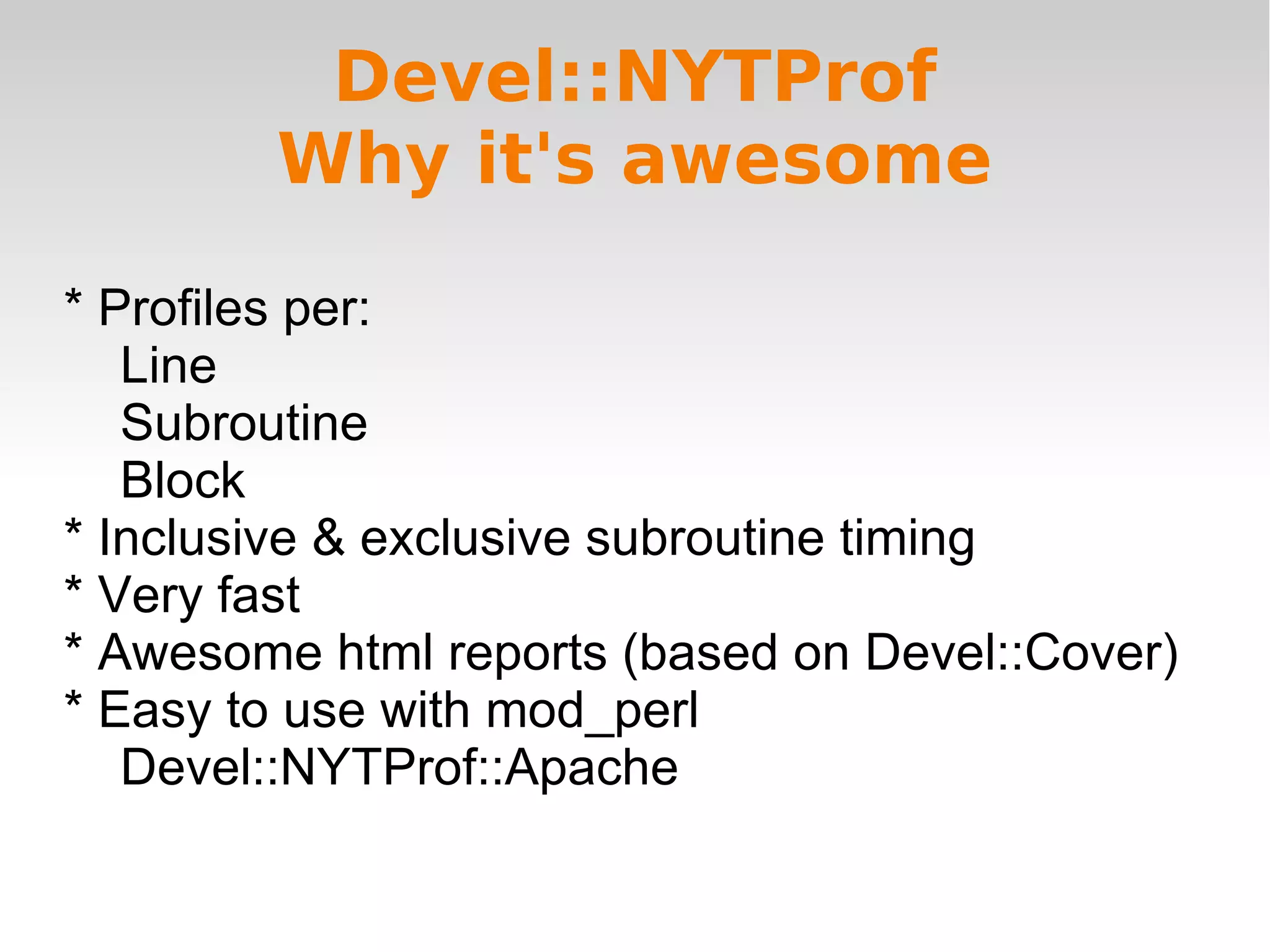 Devel::NYTProf
Why it's awesome

* Profiles per:
Line
Subroutine
Block
* Inclusive & exclusive subroutine timing
* Very fast
* Awesome html reports (based on Devel::Cover)
* Easy to use with mod_perl
Devel::NYTProf::Apache